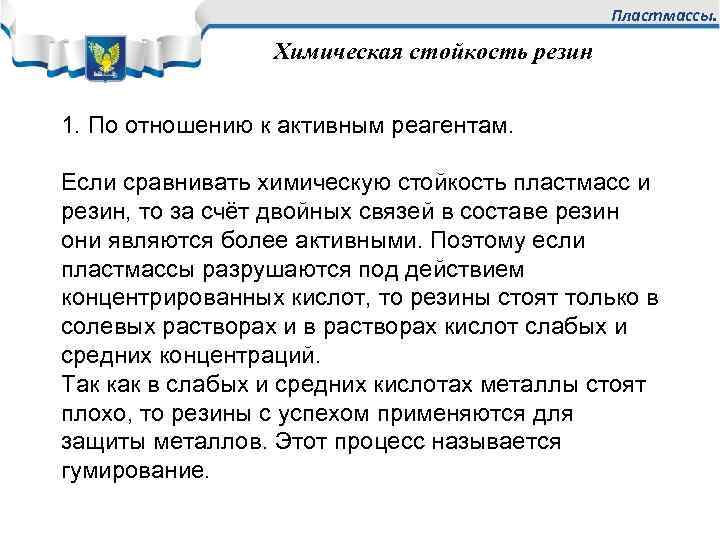 Пластмассы.

Химическая стойкость резин

1. По отношению к активным реагентам.

Если сравнивать химическую стойкость пластмасс и резин, то за счёт двойных связей в составе резин они являются более активными. Поэтому если пластмассы разрушаются под действием концентрированных кислот, то резины стоят только в солевых растворах и в растворах кислот слабых и средних концентраций.
Так как в слабых и средних кислотах металлы стоят плохо, то резины с успехом применяются для защиты металлов. Этот процесс называется гумирование.